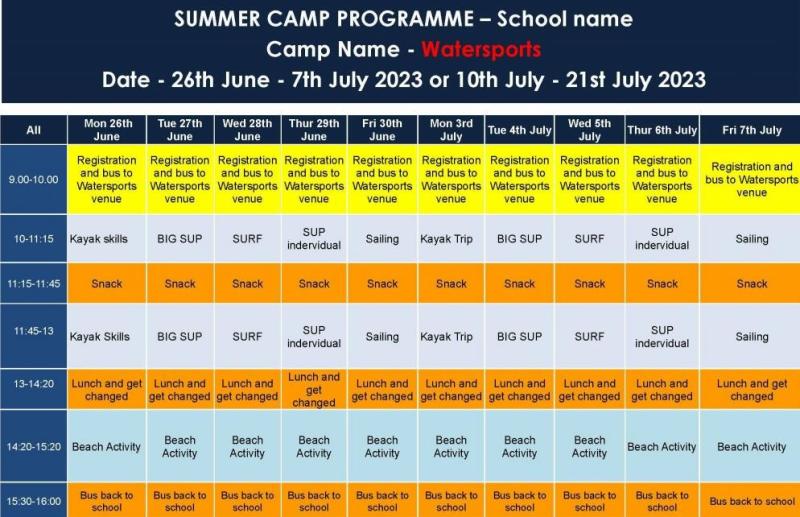 SUMMER CAMP PROGRAMME – School name
Camp Name - Watersports
Date - 26th June - 7th July 2023 or 10th July - 21st July 2023

| All | Mon 26th June | Tue 27th June | Wed 28th June | Thur 29th June | Fri 30th June | Mon 3rd July | Tue 4th July | Wed 5th July | Thur 6th July | Fri 7th July |
|---|---|---|---|---|---|---|---|---|---|---|
| 9.00-10.00 | Registration and bus to Watersports venue | Registration and bus to Watersports venue | Registration and bus to Watersports venue | Registration and bus to Watersports venue | Registration and bus to Watersports venue | Registration and bus to Watersports venue | Registration and bus to Watersports venue | Registration and bus to Watersports venue | Registration and bus to Watersports venue | Registration and bus to Watersports venue |
| 10-11:15 | Kayak skills | BIG SUP | SURF | SUP indervidual | Sailing | Kayak Trip | BIG SUP | SURF | SUP indervidual | Sailing |
| 11:15-11:45 | Snack | Snack | Snack | Snack | Snack | Snack | Snack | Snack | Snack | Snack |
| 11:45-13 | Kayak Skills | BIG SUP | SURF | SUP indervidual | Sailing | Kayak Trip | BIG SUP | SURF | SUP indervidual | Sailing |
| 13-14:20 | Lunch and get changed | Lunch and get changed | Lunch and get changed | Lunch and get changed | Lunch and get changed | Lunch and get changed | Lunch and get changed | Lunch and get changed | Lunch and get changed | Lunch and get changed |
| 14:20-15:20 | Beach Activity | Beach Activity | Beach Activity | Beach Activity | Beach Activity | Beach Activity | Beach Activity | Beach Activity | Beach Activity | Beach Activity |
| 15:30-16:00 | Bus back to school | Bus back to school | Bus back to school | Bus back to school | Bus back to school | Bus back to school | Bus back to school | Bus back to school | Bus back to school | Bus back to school |